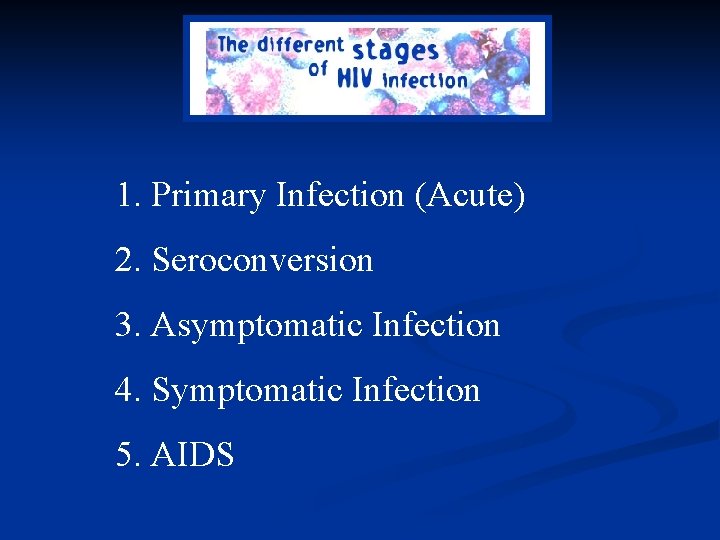 The different stages of HIV infection

1. Primary Infection (Acute)

2. Seroconversion

3. Asymptomatic Infection

4. Symptomatic Infection

5. AIDS